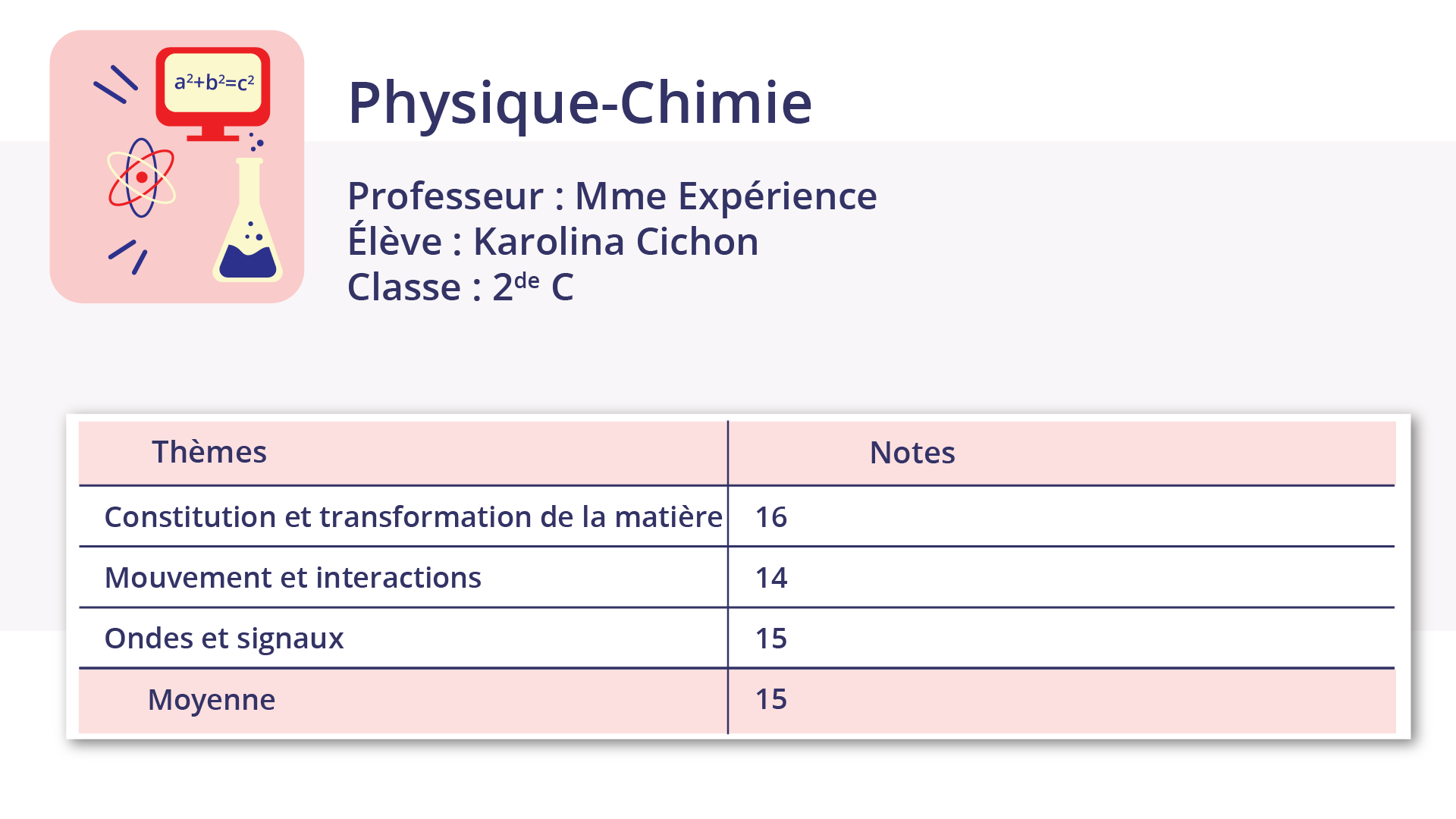 $a^2+b^2=c^2$

Physique-Chimie

Professeur : Mme Expérience
Élève : Karolina Cichon
Classe : 2$^{de}$ C

| Thèmes | Notes |
|---|---|
| Constitution et transformation de la matière | 16 |
| Mouvement et interactions | 14 |
| Ondes et signaux | 15 |
| Moyenne | 15 |